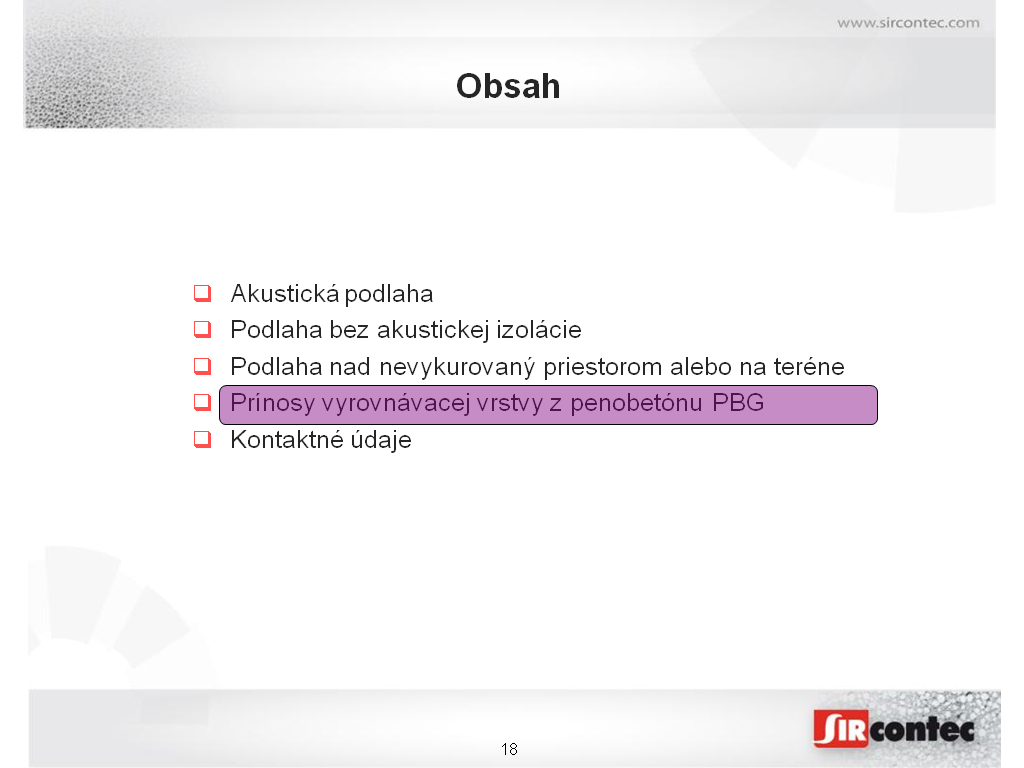 www.sircontec.com

Obsah

❑ Akustická podlaha
❑ Podlaha bez akustickej izolácie
❑ Podlaha nad nevykurovaný priestorom alebo na teréne
❑ Prínosy vyrovnávacej vrstvy z penobetónu PBG
❑ Kontaktné údaje

18

SIRcontec